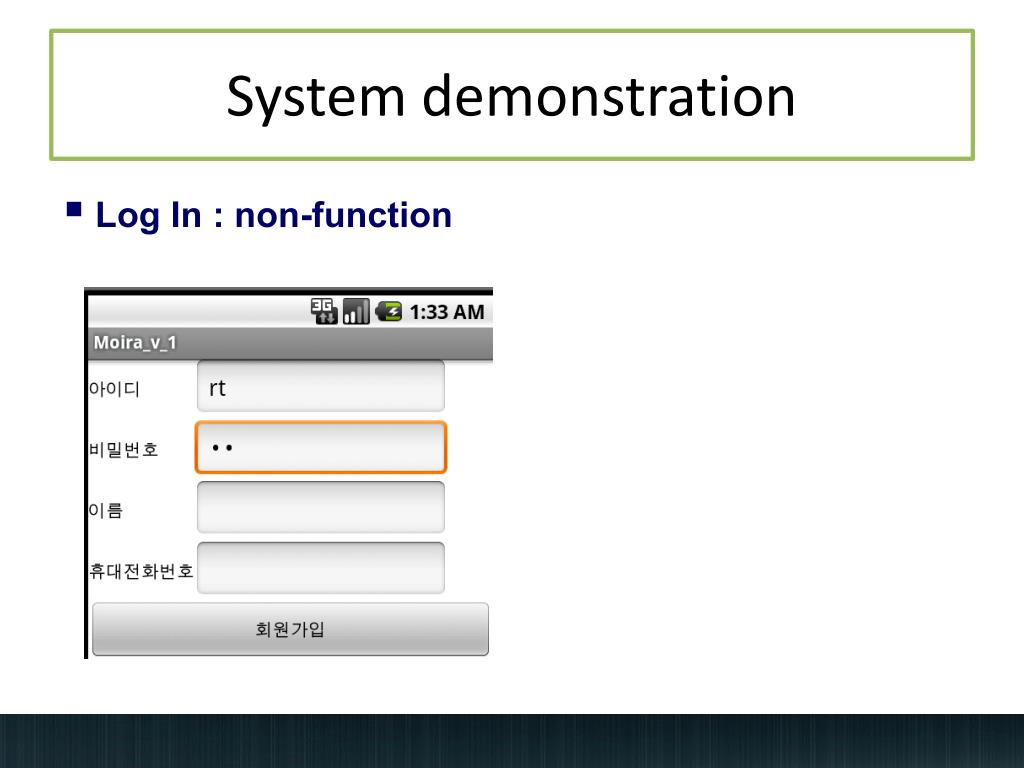 System demonstration

Log In : non-function

3G 1:33 AM

Moira_v_1

아이디 rt

비밀번호 ••

이름

휴대전화번호

회원가입